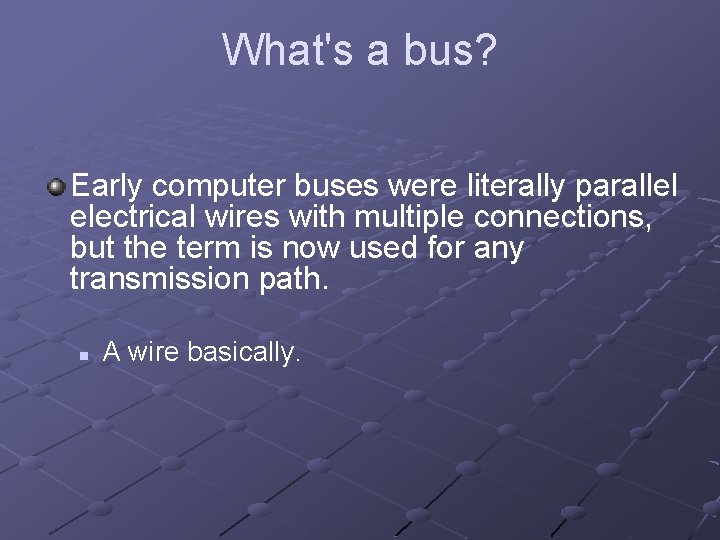 What's a bus?

Early computer buses were literally parallel electrical wires with multiple connections, but the term is now used for any transmission path.

A wire basically.